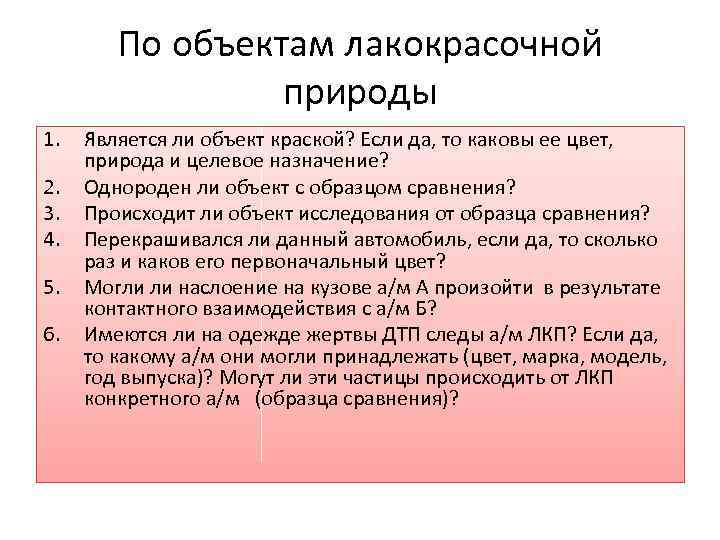 По объектам лакокрасочной природы

1. Является ли объект краской? Если да, то каковы ее цвет, природа и целевое назначение?
2. Однороден ли объект с образцом сравнения?
3. Происходит ли объект исследования от образца сравнения?
4. Перекрашивался ли данный автомобиль, если да, то сколько раз и каков его первоначальный цвет?
5. Могли ли наслоение на кузове а/м А произойти в результате контактного взаимодействия с а/м Б?
6. Имеются ли на одежде жертвы ДТП следы а/м ЛКП? Если да, то какому а/м они могли принадлежать (цвет, марка, модель, год выпуска)? Могут ли эти частицы происходить от ЛКП конкретного а/м (образца сравнения)?